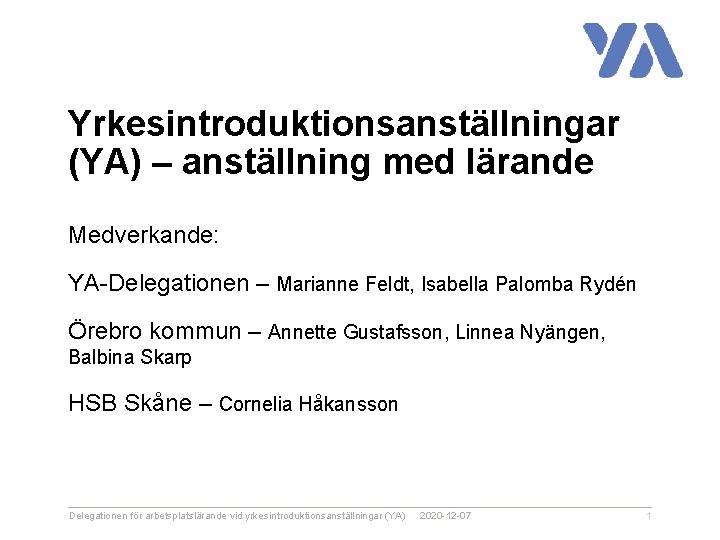 YA

Yrkesintroduktionsanställningar (YA) – anställning med lärande

Medverkande:

YA-Delegationen – Marianne Feldt, Isabella Palomba Rydén

Örebro kommun – Annette Gustafsson, Linnea Nyängen, Balbina Skarp

HSB Skåne – Cornelia Håkansson

Delegationen för arbetsplatslärande vid yrkesintroduktionsanställningar (YA) 2020-12-07 1